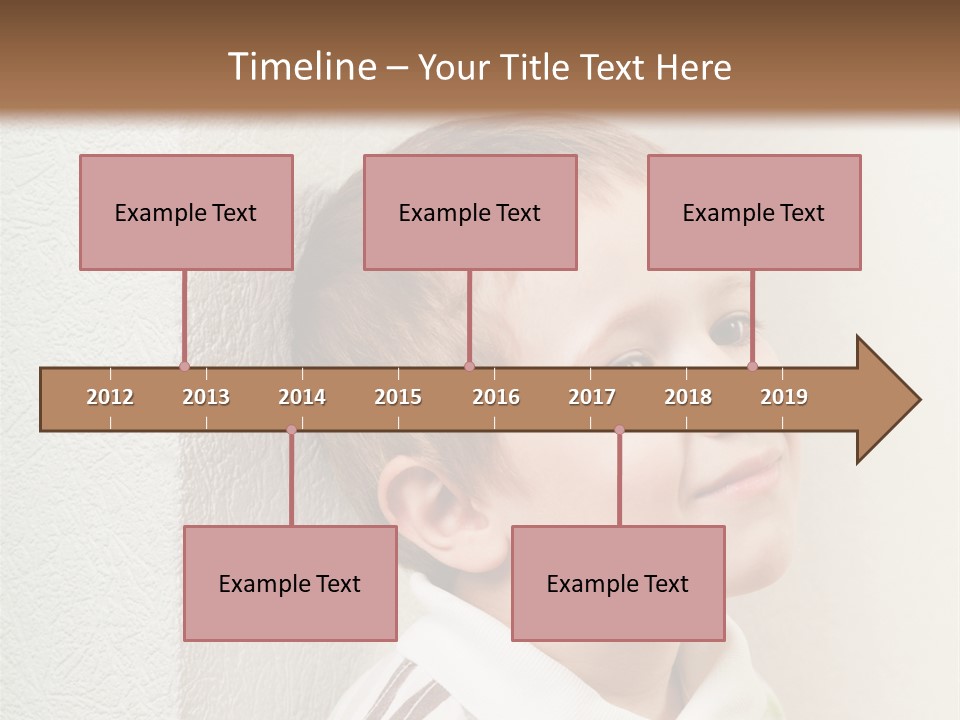 Timeline – Your Title Text Here

Example Text

Example Text

Example Text

2012 2013 2014 2015 2016 2017 2018 2019

Example Text

Example Text